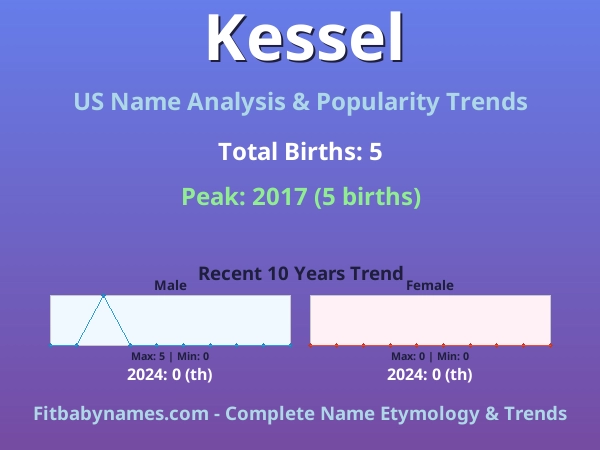 Kessel

US Name Analysis & Popularity Trends

Total Births: 5

Peak: 2017 (5 births)

Recent 10 Years Trend

Male

Max: 5 | Min: 0

2024: 0 (th)

Female

Max: 0 | Min: 0

2024: 0 (th)

Fitbabynames.com - Complete Name Etymology & Trends